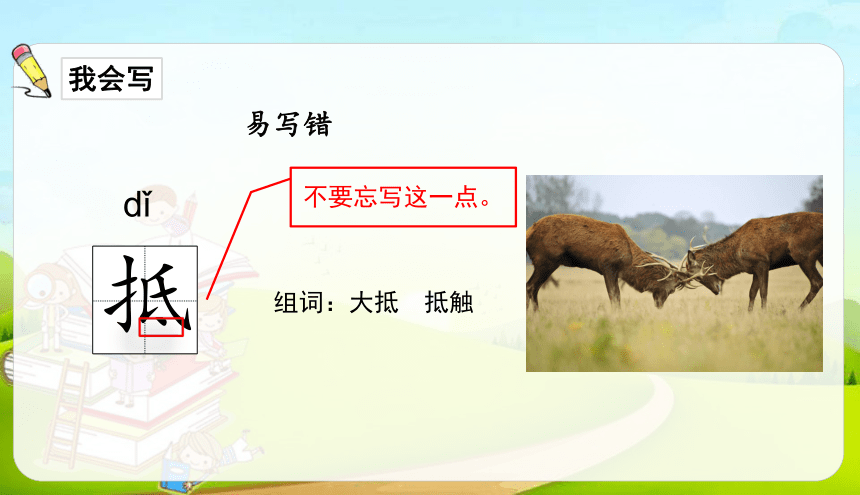 我会写

易写错

dǐ

抵

不要忘写这一点。

组词：大抵　抵触